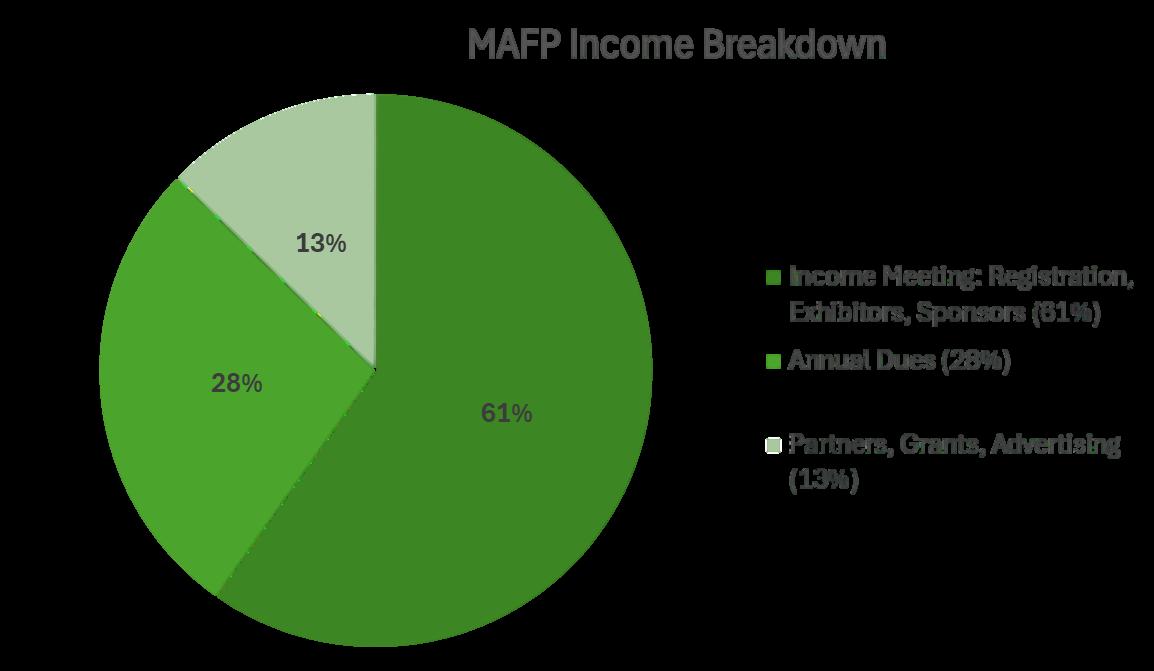 MAFP Income Breakdown

13%

28%

61%

Income Meeting: Registration, Exhibitors, Sponsors (61%)

Annual Dues (28%)

Partners, Grants, Advertising (13%)